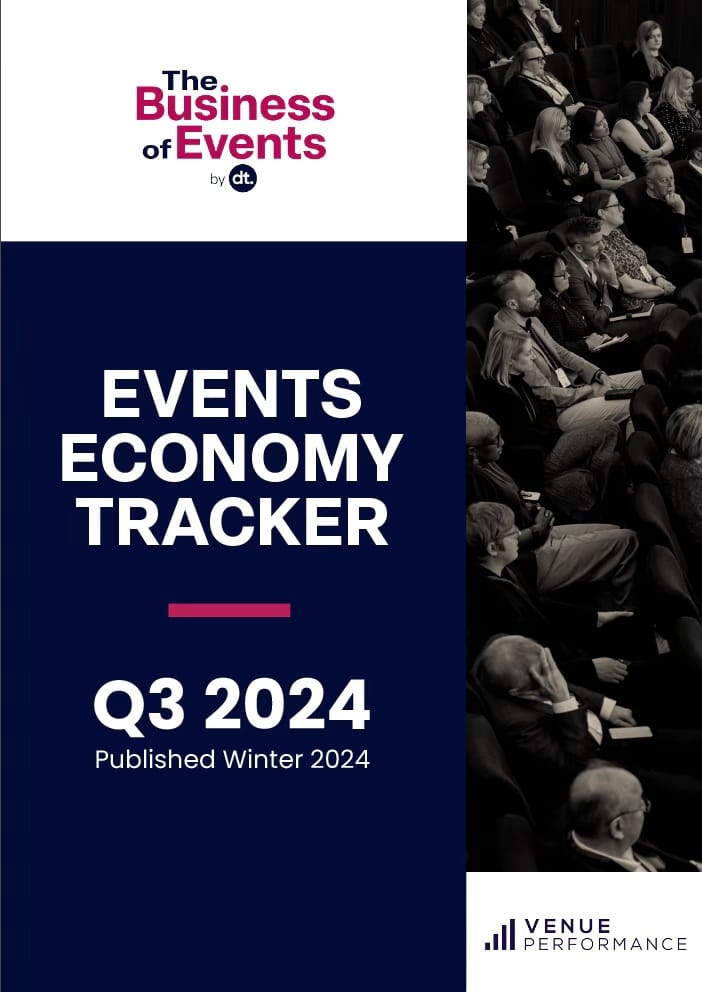 The Business of Events
by dt.

EVENTS ECONOMY TRACKER

Q3 2024
Published Winter 2024

VENUE PERFORMANCE